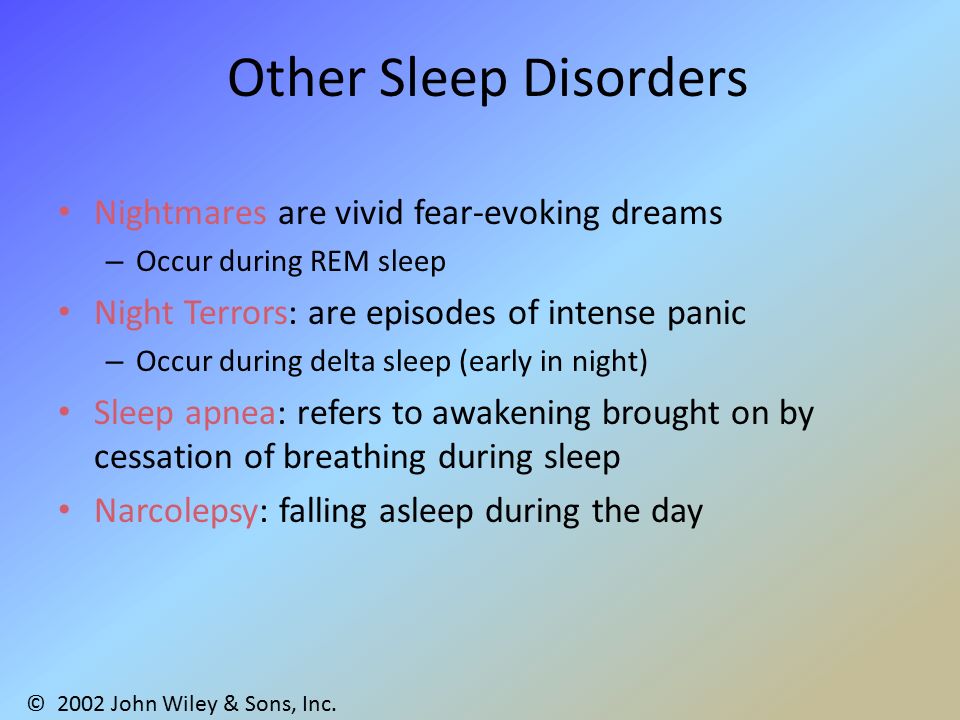 Other Sleep Disorders

• Nightmares are vivid fear-evoking dreams
  – Occur during REM sleep
• Night Terrors: are episodes of intense panic
  – Occur during delta sleep (early in night)
• Sleep apnea: refers to awakening brought on by cessation of breathing during sleep
• Narcolepsy: falling asleep during the day

© 2002 John Wiley & Sons, Inc.